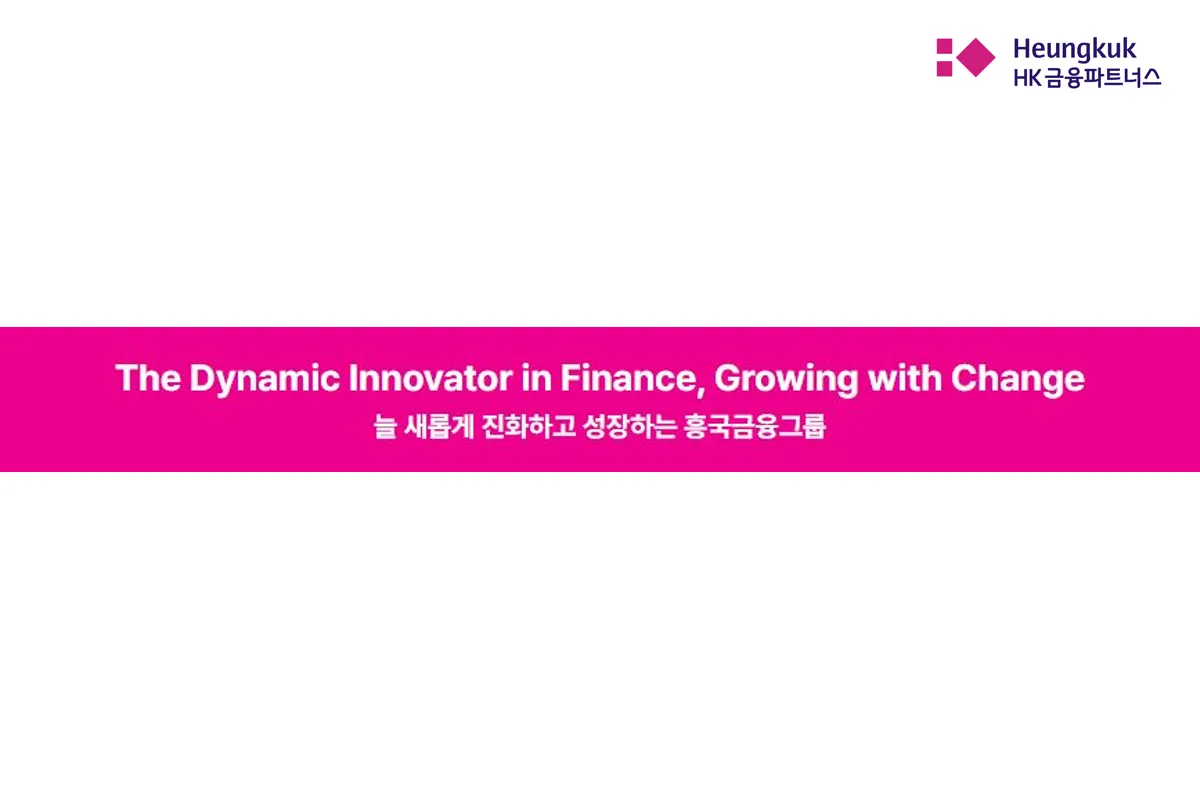 Heungkuk
HK 금융파트너스

The Dynamic Innovator in Finance, Growing with Change
늘 새롭게 진화하고 성장하는 흥국금융그룹